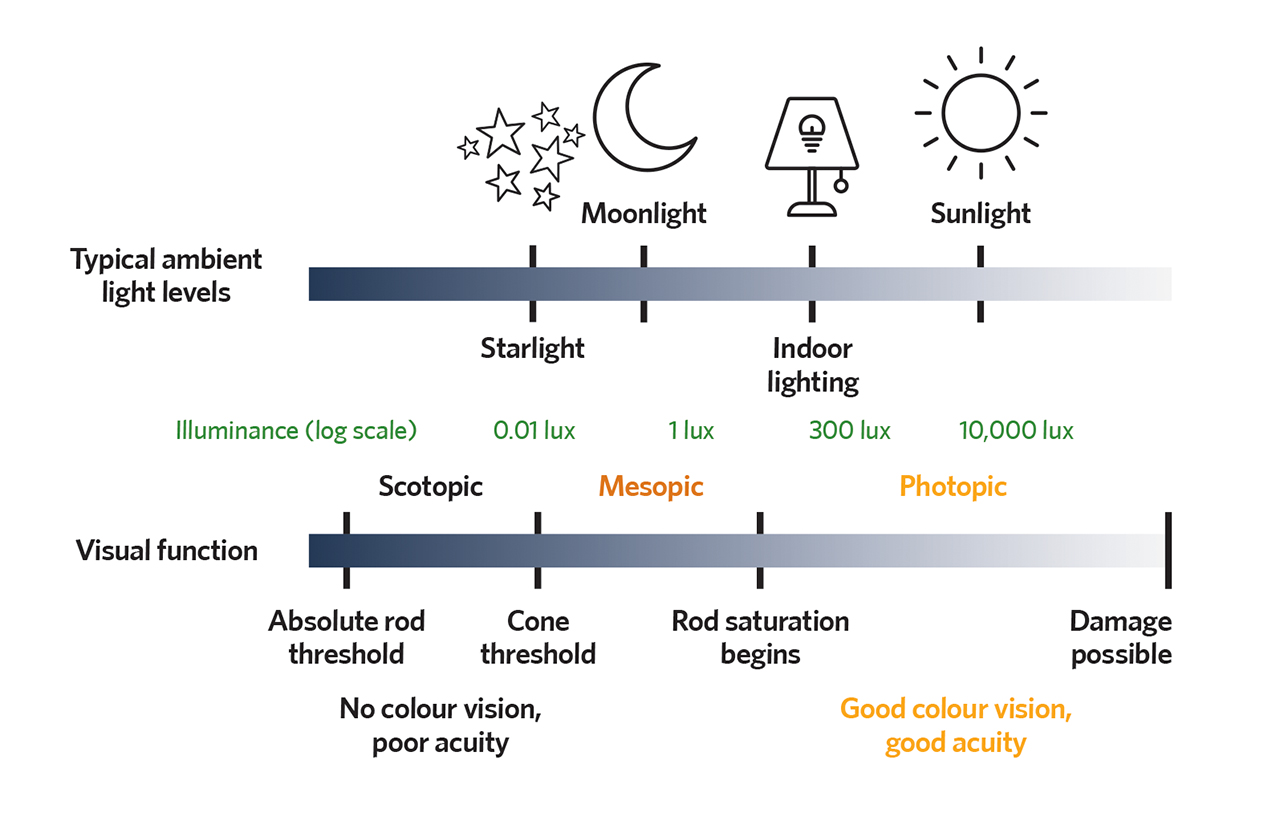 Moonlight

Sunlight

Typical ambient light levels

Starlight

Indoor lighting

Illuminance (log scale)

0.01 lux

1 lux

300 lux

10,000 lux

Scotopic

Mesopic

Photopic

Visual function

Absolute rod threshold

Cone threshold

Rod saturation begins

Damage possible

No colour vision, poor acuity

Good colour vision, good acuity